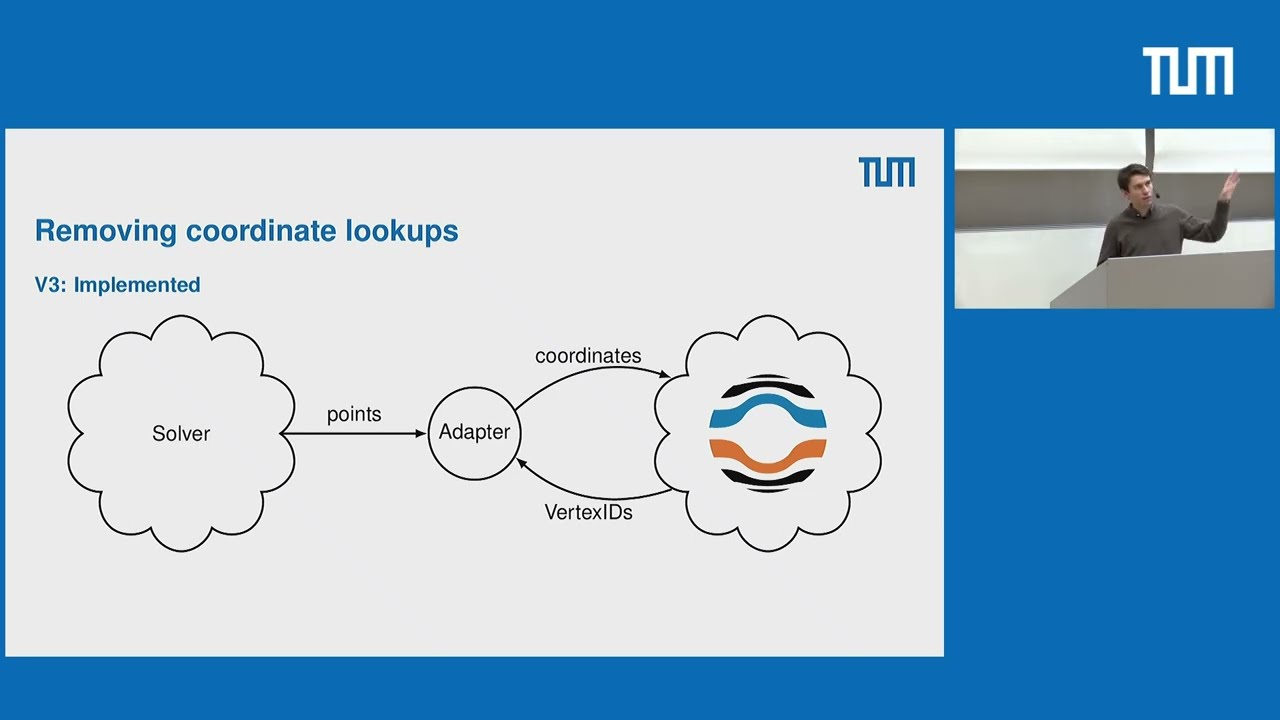 TUM

TUM

Removing coordinate lookups

V3: Implemented

Solver

points

Adapter

coordinates

VertexIDs